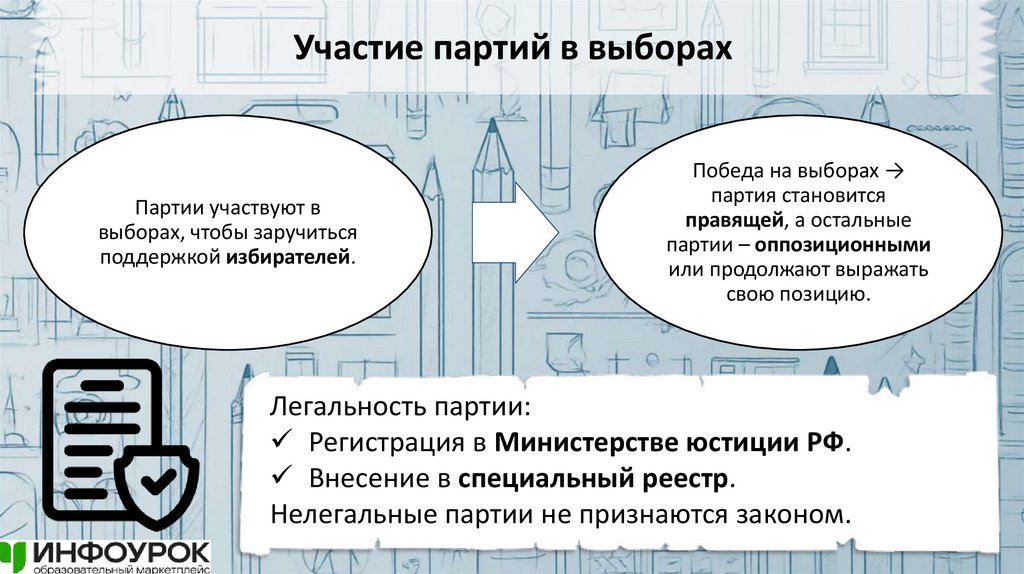 Участие партий в выборах

Партии участвуют в выборах, чтобы заручиться поддержкой избирателей.

Победа на выборах → партия становится правящей, а остальные партии – оппозиционными или продолжают выражать свою позицию.

Легальность партии:
✓ Регистрация в Министерстве юстиции РФ.
✓ Внесение в специальный реестр.
Нелегальные партии не признаются законом.

ИНФОУРОК
образовательный маркетплейс